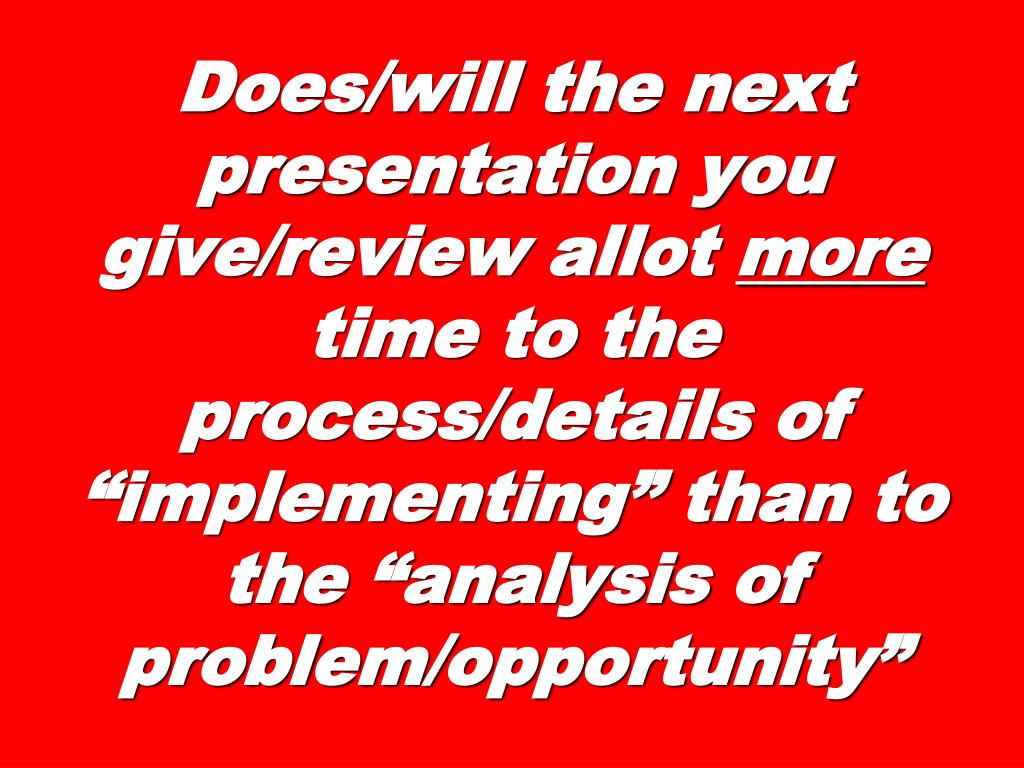 Does/will the next presentation you give/review allot more time to the process/details of “implementing” than to the “analysis of problem/opportunity”